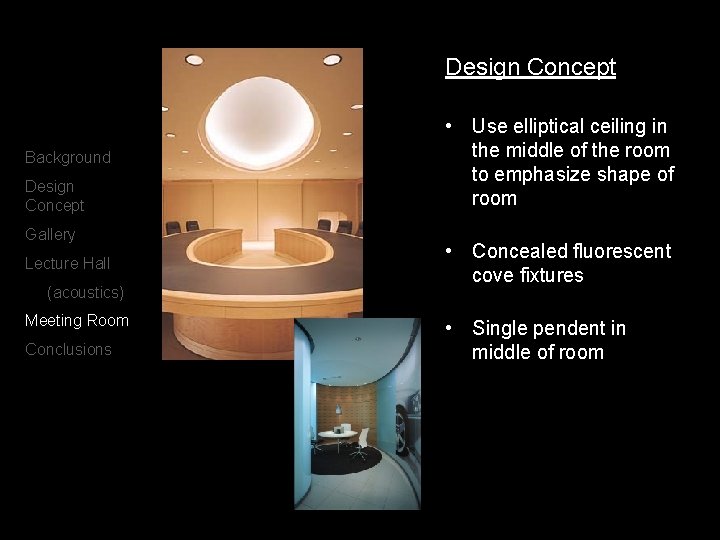 Background

Design Concept

Gallery

Lecture Hall

(acoustics)

Meeting Room

Conclusions

Design Concept

• Use elliptical ceiling in the middle of the room to emphasize shape of room

• Concealed fluorescent cove fixtures

• Single pendent in middle of room